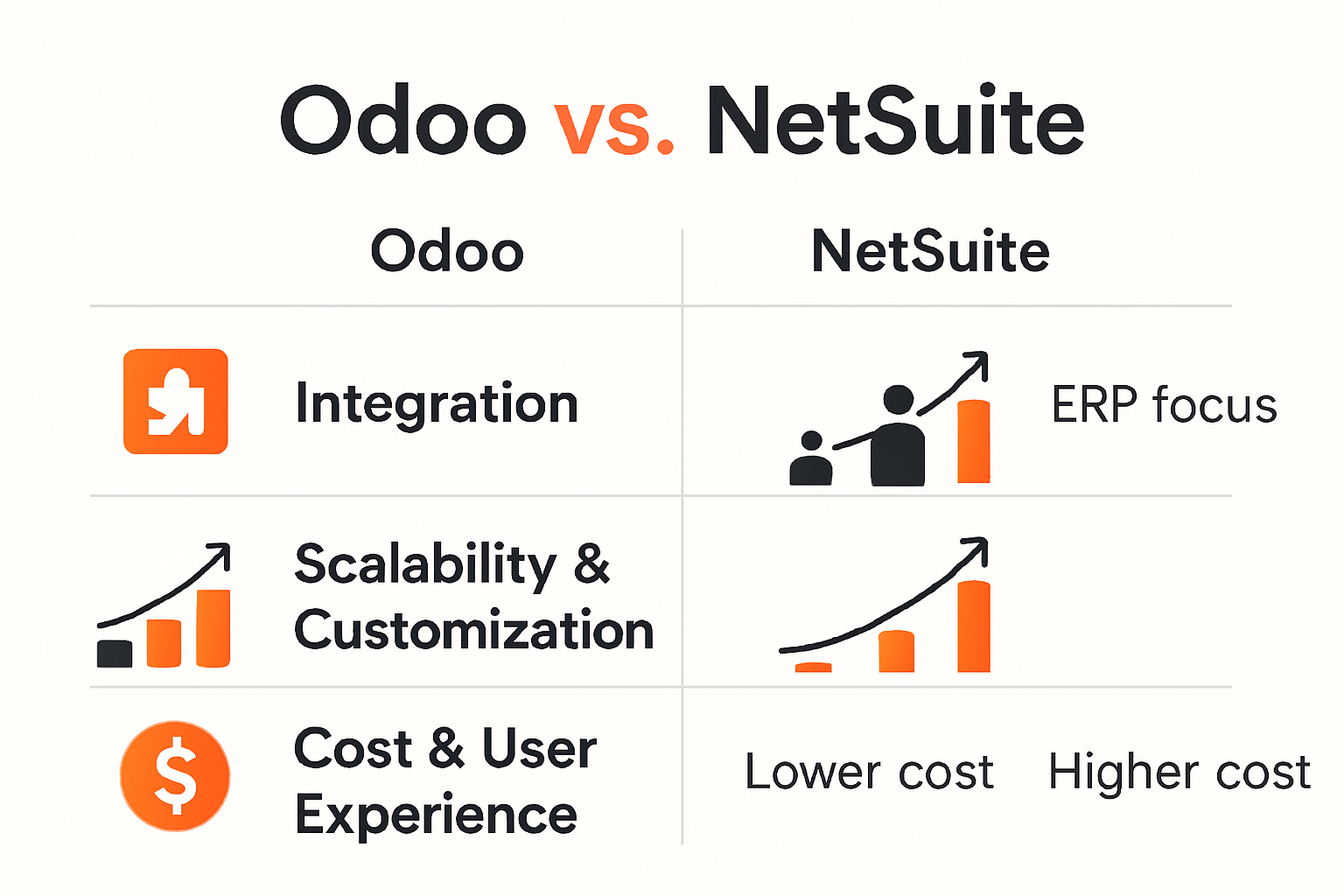 Odoo vs. NetSuite

| Odoo | NetSuite |
|---|---|
| Integration | ERP focus |
| Scalability & Customization | |
| Cost & User Experience | Lower cost Higher cost |